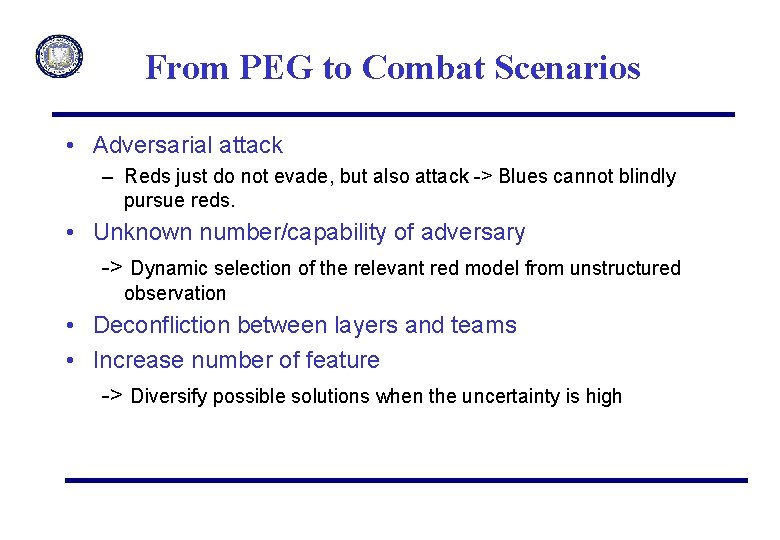 From PEG to Combat Scenarios

• Adversarial attack
– Reds just do not evade, but also attack -> Blues cannot blindly pursue reds.

• Unknown number/capability of adversary
-> Dynamic selection of the relevant red model from unstructured observation

• Deconfliction between layers and teams

• Increase number of feature
-> Diversify possible solutions when the uncertainty is high